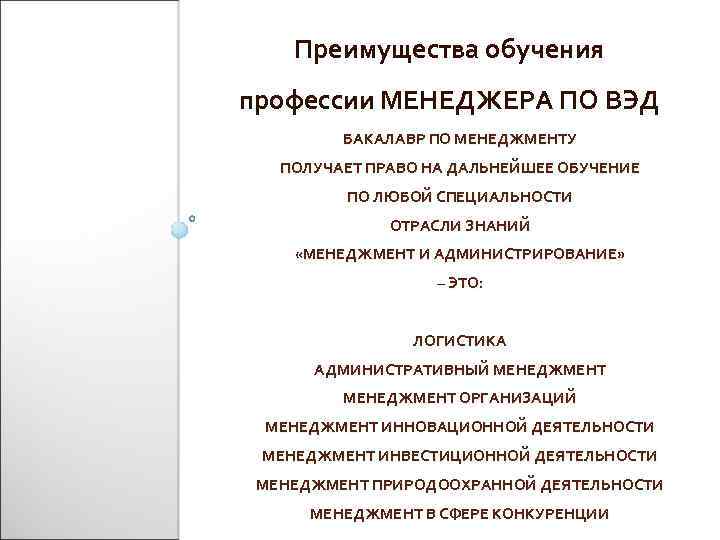 Преимущества обучения

профессии МЕНЕДЖЕРА ПО ВЭД

БАКАЛАВР ПО МЕНЕДЖМЕНТУ
ПОЛУЧАЕТ ПРАВО НА ДАЛЬНЕЙШЕЕ ОБУЧЕНИЕ
ПО ЛЮБОЙ СПЕЦИАЛЬНОСТИ
ОТРАСЛИ ЗНАНИЙ
«МЕНЕДЖМЕНТ И АДМИНИСТРИРОВАНИЕ»
– ЭТО:

ЛОГИСТИКА
АДМИНИСТРАТИВНЫЙ МЕНЕДЖМЕНТ
МЕНЕДЖМЕНТ ОРГАНИЗАЦИЙ
МЕНЕДЖМЕНТ ИННОВАЦИОННОЙ ДЕЯТЕЛЬНОСТИ
МЕНЕДЖМЕНТ ИНВЕСТИЦИОННОЙ ДЕЯТЕЛЬНОСТИ
МЕНЕДЖМЕНТ ПРИРОДООХРАННОЙ ДЕЯТЕЛЬНОСТИ
МЕНЕДЖМЕНТ В СФЕРЕ КОНКУРЕНЦИИ